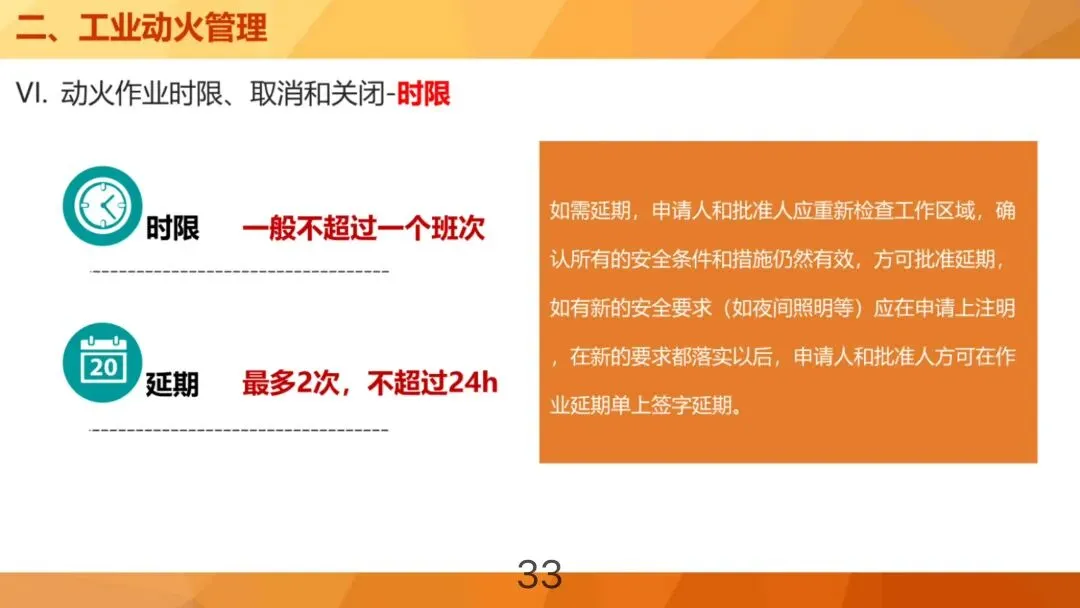 二、工业动火管理

VI. 动火作业时限、取消和关闭-时限

时限 一般不超过一个班次

20

延期 最多2次，不超过24h

如需延期，申请人和批准人应重新检查工作区域，确认所有的安全条件和措施仍然有效，方可批准延期，如有新的安全要求（如夜间照明等）应在申请上注明，在新的要求都落实以后，申请人和批准人方可在作业延期单上签字延期。

33